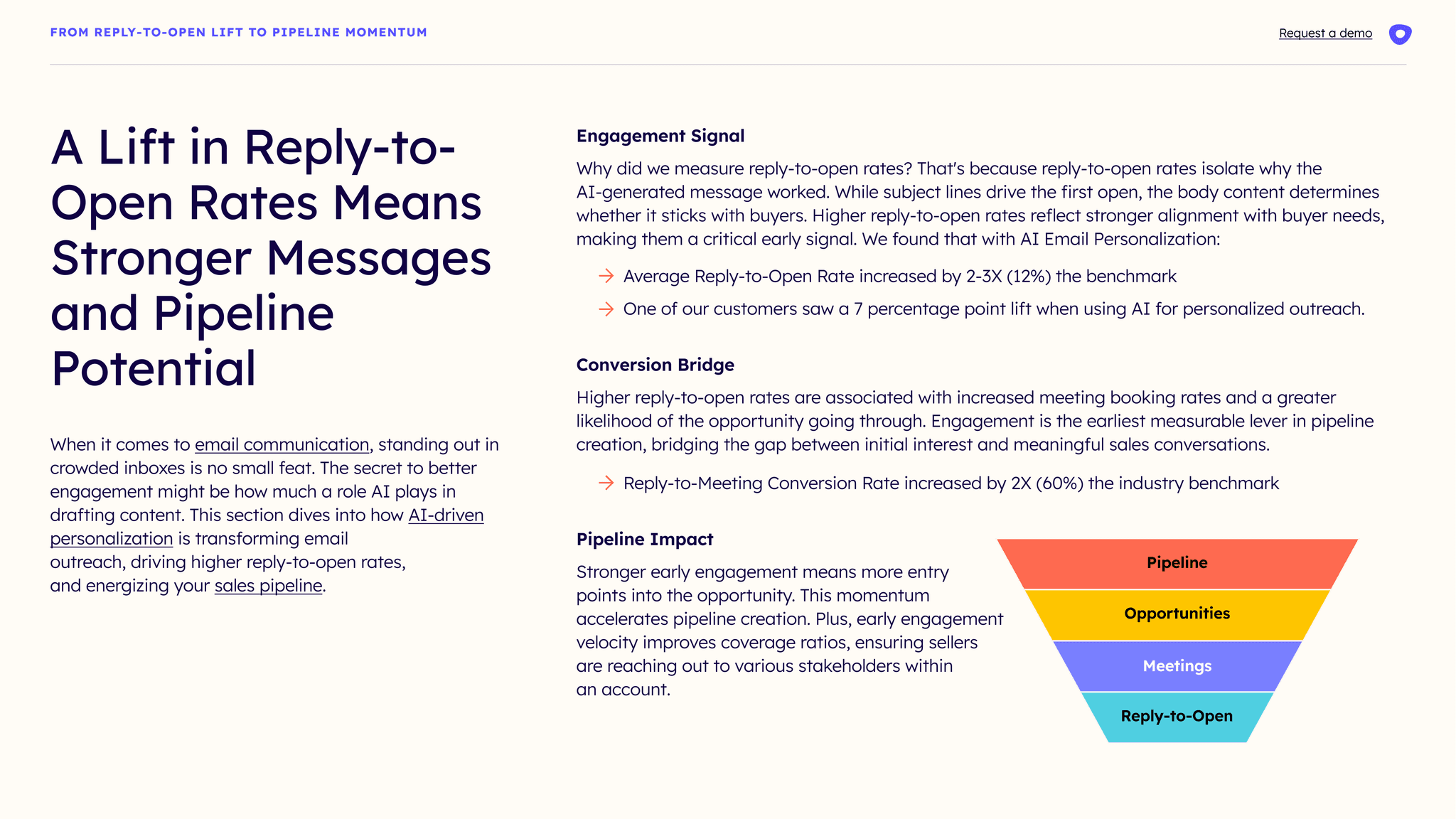 FROM REPLY-TO-OPEN LIFT TO PIPELINE MOMENTUM

Request a demo

A Lift in Reply-to-Open Rates Means Stronger Messages and Pipeline Potential

When it comes to email communication, standing out in crowded inboxes is no small feat. The secret to better engagement might be how much a role AI plays in drafting content. This section dives into how AI-driven personalization is transforming email outreach, driving higher reply-to-open rates, and energizing your sales pipeline.

Engagement Signal

Why did we measure reply-to-open rates? That's because reply-to-open rates isolate why the AI-generated message worked. While subject lines drive the first open, the body content determines whether it sticks with buyers. Higher reply-to-open rates reflect stronger alignment with buyer needs, making them a critical early signal. We found that with AI Email Personalization:

→ Average Reply-to-Open Rate increased by 2-3X (12%) the benchmark

→ One of our customers saw a 7 percentage point lift when using AI for personalized outreach.

Conversion Bridge

Higher reply-to-open rates are associated with increased meeting booking rates and a greater likelihood of the opportunity going through. Engagement is the earliest measurable lever in pipeline creation, bridging the gap between initial interest and meaningful sales conversations.

→ Reply-to-Meeting Conversion Rate increased by 2X (60%) the industry benchmark

Pipeline Impact

Stronger early engagement means more entry points into the opportunity. This momentum accelerates pipeline creation. Plus, early engagement velocity improves coverage ratios, ensuring sellers are reaching out to various stakeholders within an account.

Pipeline
Opportunities
Meetings
Reply-to-Open